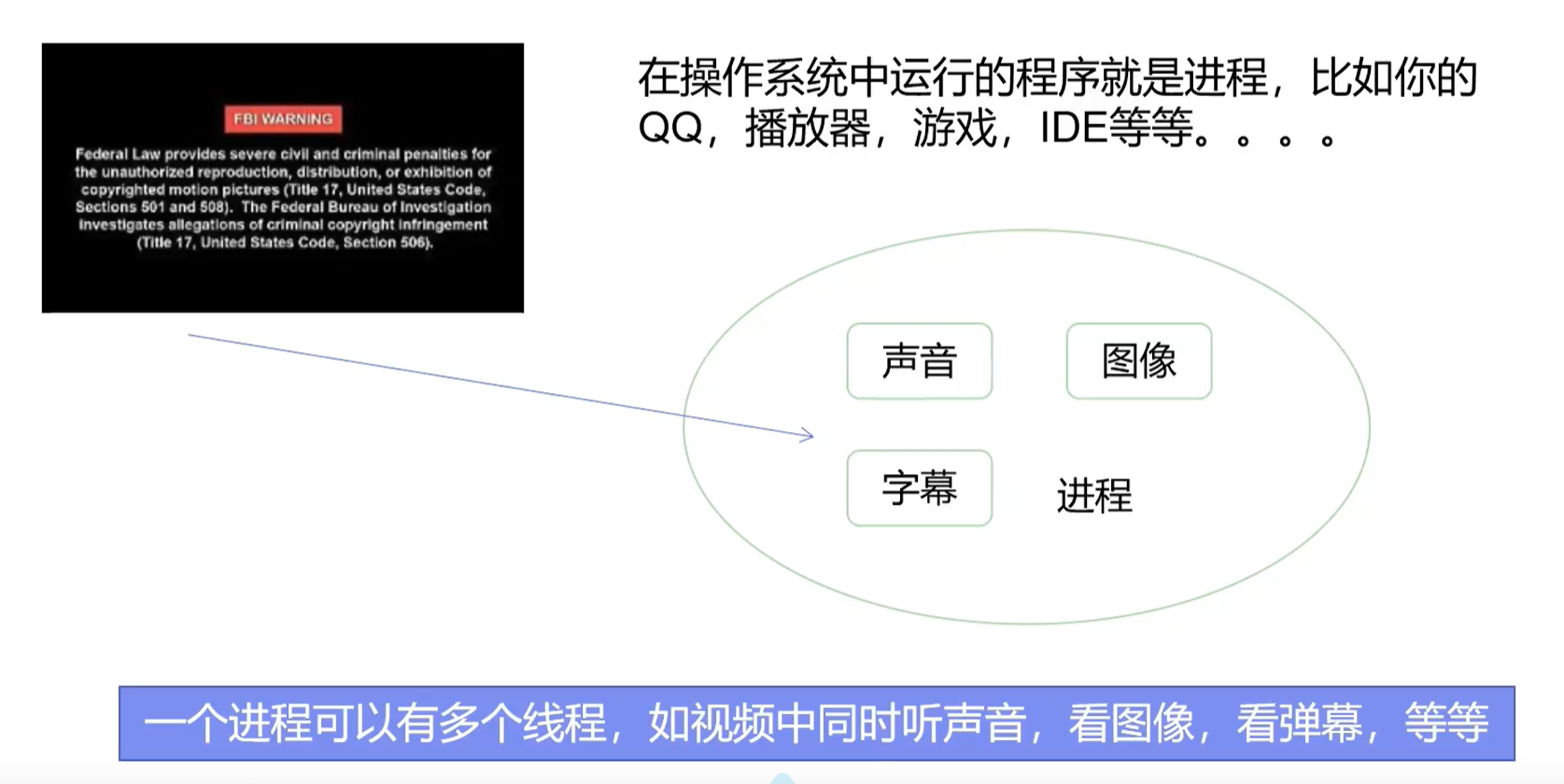 FBI WARNING

Federal Law provides severe civil and criminal penalties for the unauthorized reproduction, distribution, or exhibition of copyrighted motion pictures (Title 17, United States Code, Sections 501 and 508). The Federal Bureau of Investigation investigates allegations of criminal copyright infringement (Title 17, United States Code, Section 506).

在操作系统中运行的程序就是进程，比如你的QQ，播放器，游戏，IDE等等。。。。

声音

图像

字幕

进程

一个进程可以有多个线程，如视频中同时听声音，看图像，看弹幕，等等